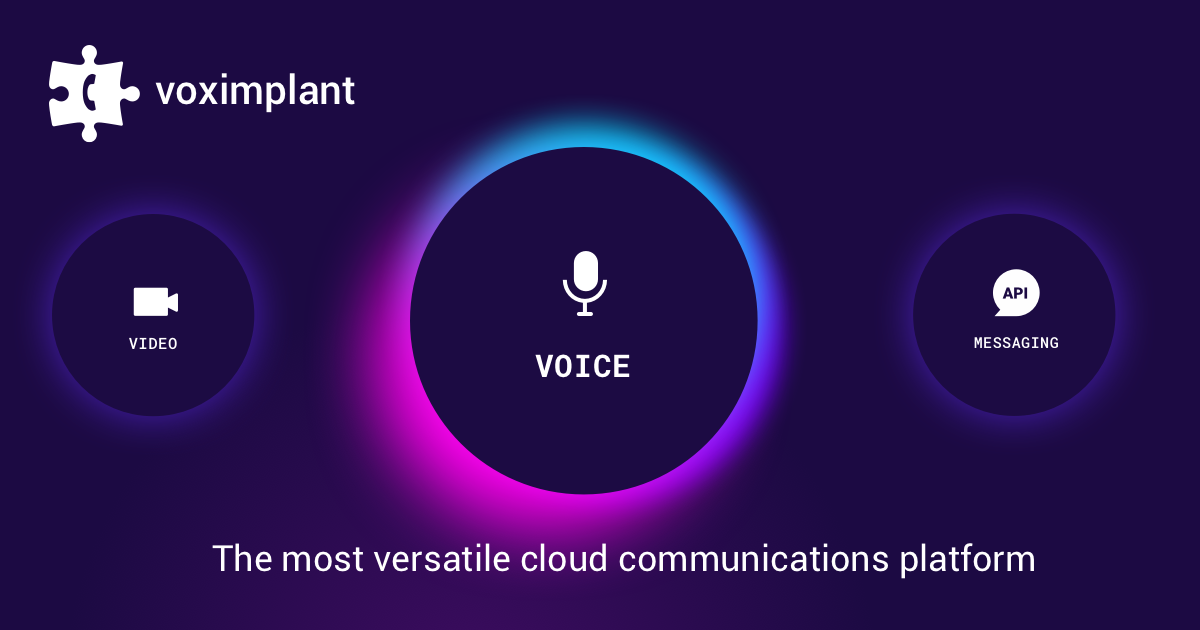 voximplant

VIDEO

VOICE

API

MESSAGING

The most versatile cloud communications platform